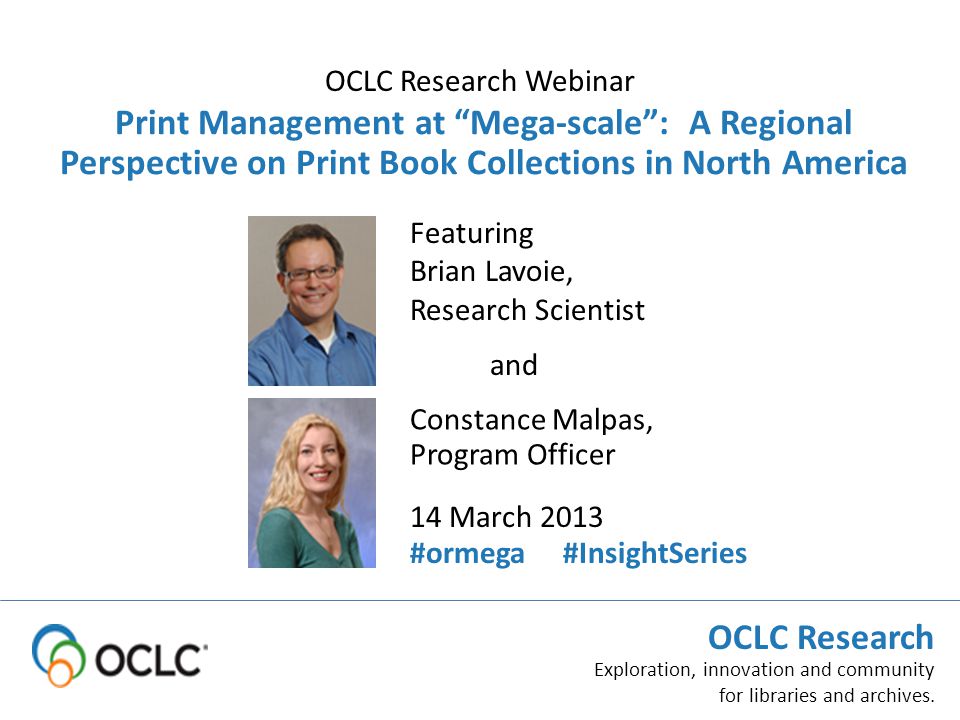 OCLC Research Webinar

Print Management at “Mega-scale”: A Regional Perspective on Print Book Collections in North America

Featuring
Brian Lavoie,
Research Scientist

and

Constance Malpas,
Program Officer

14 March 2013
#ormega #InsightSeries

OCLC

OCLC Research
Exploration, innovation and community for libraries and archives.